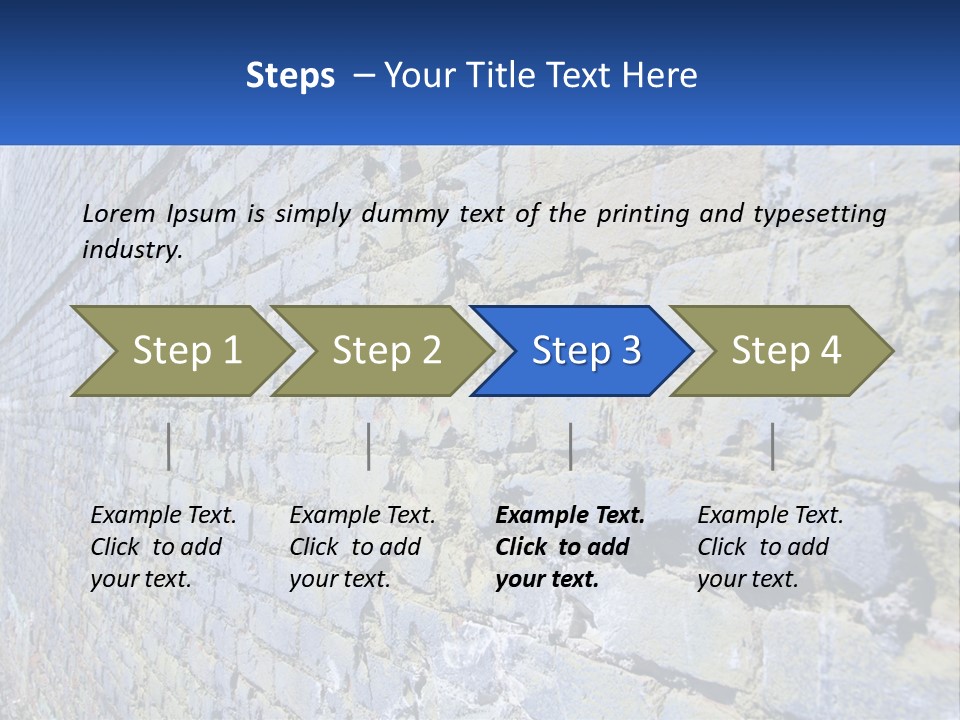 Steps – Your Title Text Here

Lorem Ipsum is simply dummy text of the printing and typesetting industry.

Step 1

Step 2

Step 3

Step 4

Example Text. Click to add your text.

Example Text. Click to add your text.

Example Text. Click to add your text.

Example Text. Click to add your text.